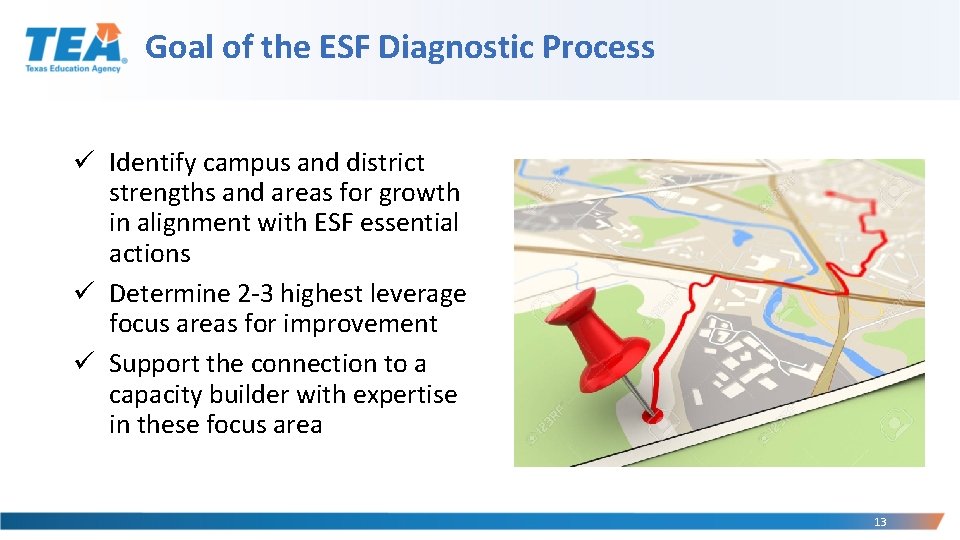 TEA
Texas Education Agency

Goal of the ESF Diagnostic Process

✓ Identify campus and district strengths and areas for growth in alignment with ESF essential actions
✓ Determine 2-3 highest leverage focus areas for improvement
✓ Support the connection to a capacity builder with expertise in these focus area

123RF

13